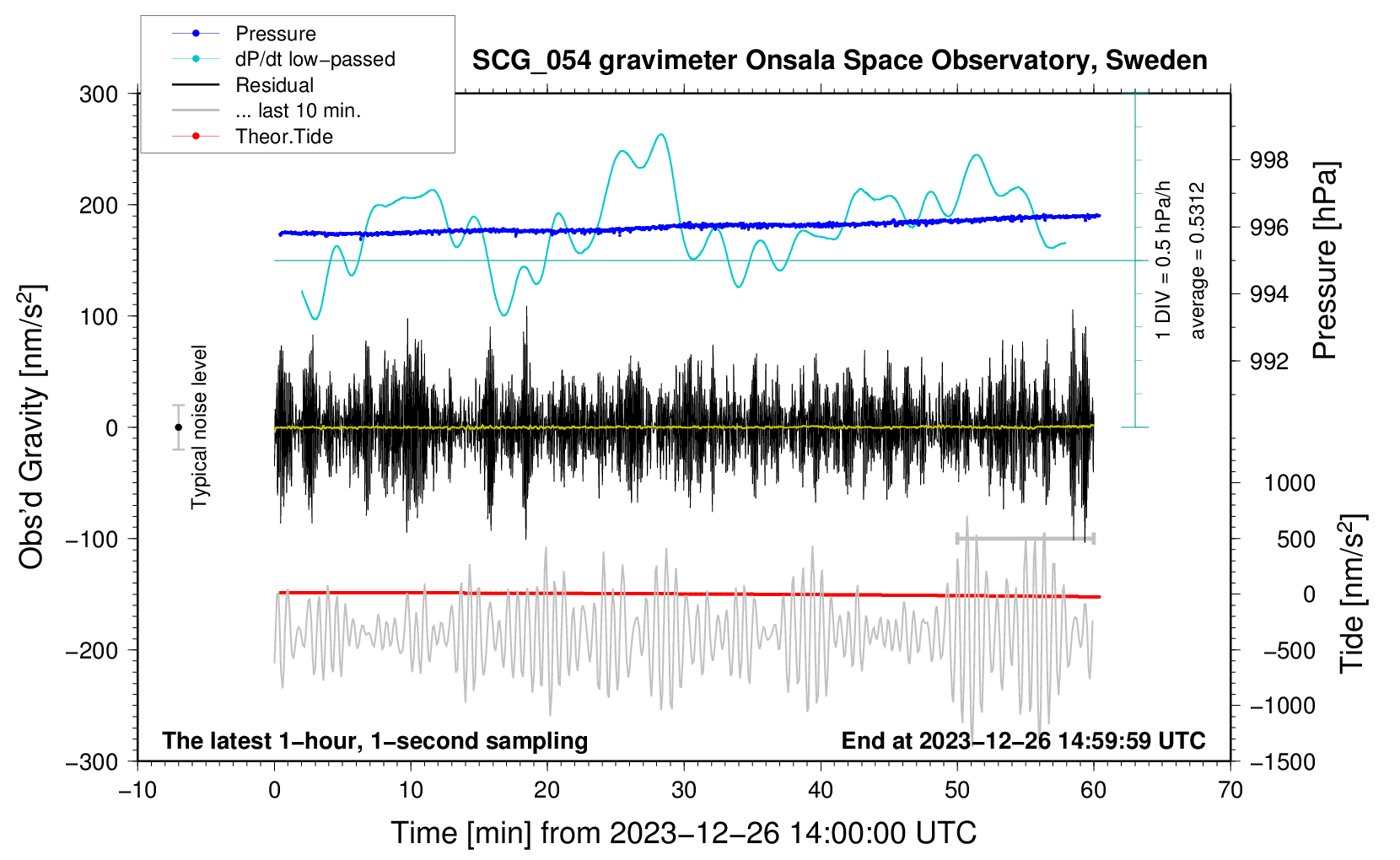 Pressure
dP/dt low−passed
Residual
... last 10 min.
Theor.Tide

SCG_054 gravimeter Onsala Space Observatory, Sweden

300
200
100
0
−100
−200
−300

Obs'd Gravity [nm/s$^2$]

Typical noise level

1 DIV = 0.5 hPa/h
average = 0.5312

998
996
994
992

Pressure [hPa]

1000
500
0
−500
−1000
−1500

Tide [nm/s$^2$]

The latest 1−hour, 1−second sampling

End at 2023−12−26 14:59:59 UTC

−10
0
10
20
30
40
50
60
70

Time [min] from 2023−12−26 14:00:00 UTC